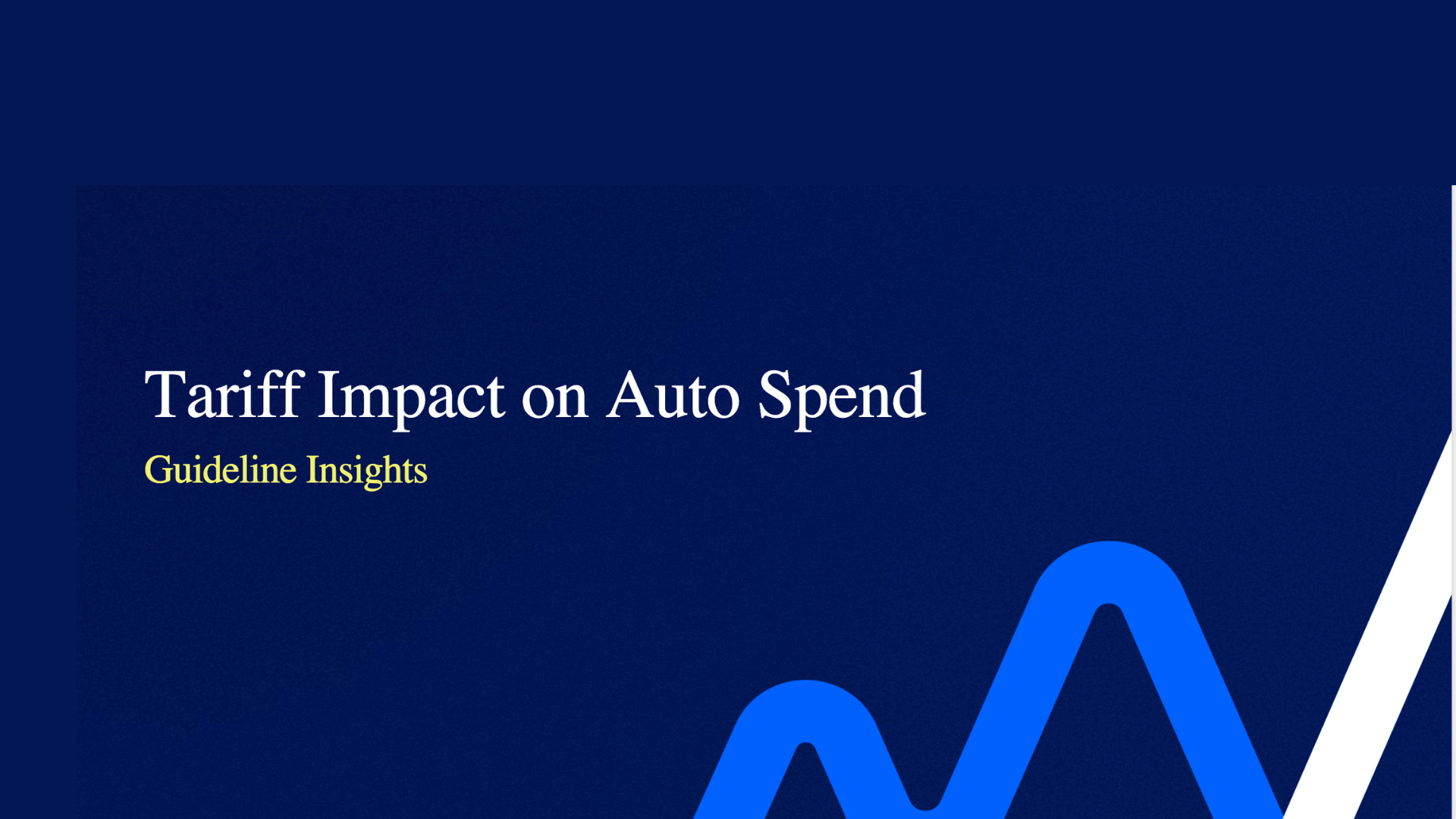 Tariff Impact on Auto Spend

Guideline Insights